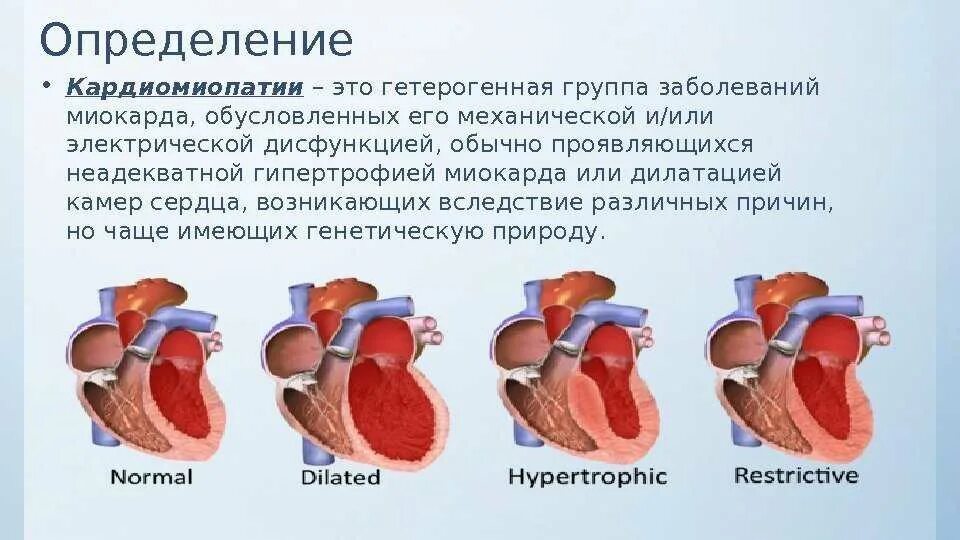 Определение

• Кардиомиопатии – это гетерогенная группа заболеваний миокарда, обусловленных его механической и/или электрической дисфункцией, обычно проявляющихся неадекватной гипертрофией миокарда или дилатацией камер сердца, возникающих вследствие различных причин, но чаще имеющих генетическую природу.

Normal

Dilated

Hypertrophic

Restrictive